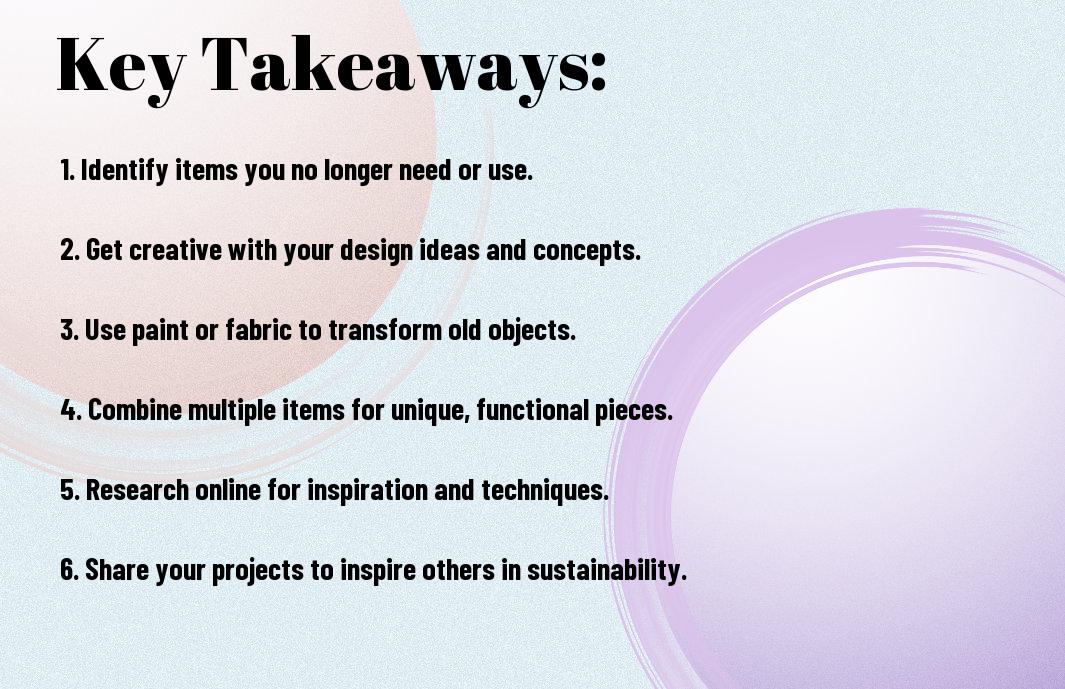 Key Takeaways:

1. Identify items you no longer need or use.

2. Get creative with your design ideas and concepts.

3. Use paint or fabric to transform old objects.

4. Combine multiple items for unique, functional pieces.

5. Research online for inspiration and techniques.

6. Share your projects to inspire others in sustainability.